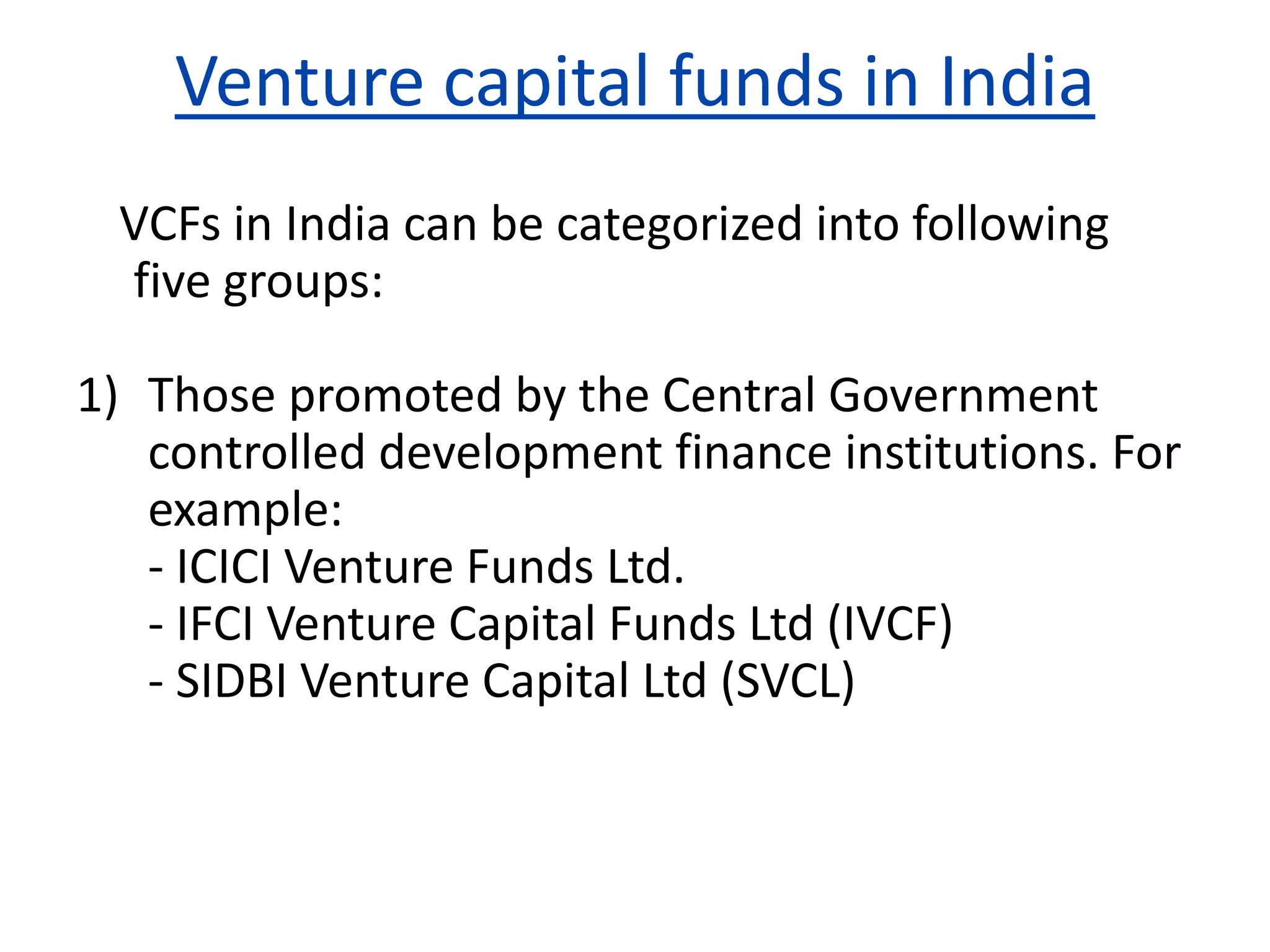 Venture capital funds in India

VCFs in India can be categorized into following five groups:

1) Those promoted by the Central Government controlled development finance institutions. For example:
- ICICI Venture Funds Ltd.
- IFCI Venture Capital Funds Ltd (IVCF)
- SIDBI Venture Capital Ltd (SVCL)